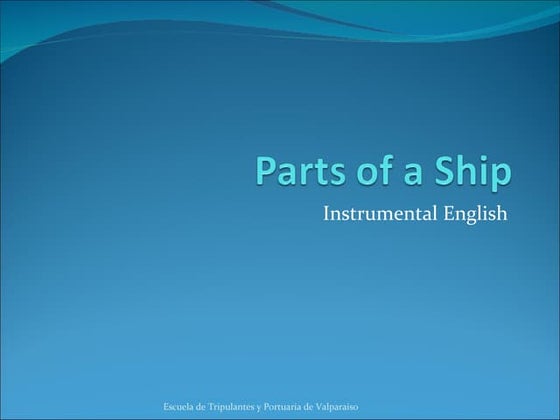 Parts of a Ship

Instrumental English

Escuela de Tripulantes y Portuaria de Valparaiso